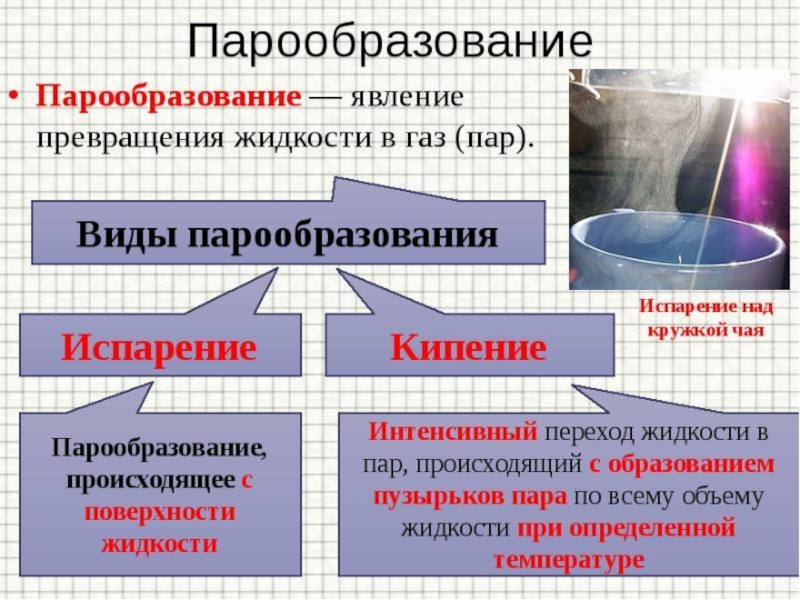 Парообразование

• Парообразование — явление превращения жидкости в газ (пар).

Испарение над кружкой чая

Виды парообразования

Испарение

Кипение

Парообразование, происходящее с поверхности жидкости

Интенсивный переход жидкости в пар, происходящий с образованием пузырьков пара по всему объему жидкости при определенной температуре